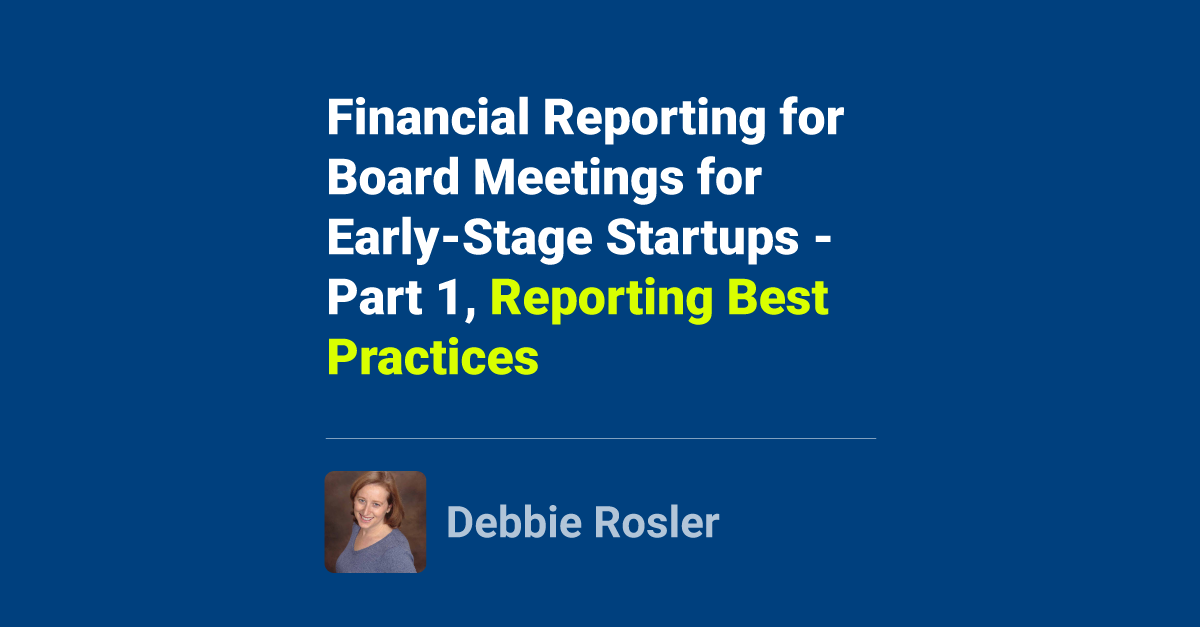 Financial Reporting for Board Meetings for Early-Stage Startups - Part 1, Reporting Best Practices

Debbie Rosler